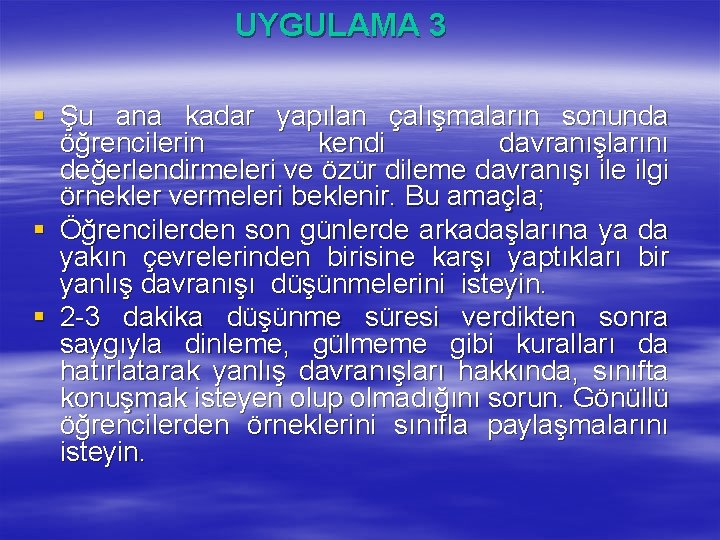 UYGULAMA 3

▪ Şu ana kadar yapılan çalışmaların sonunda öğrencilerin kendi davranışlarını değerlendirmeleri ve özür dileme davranışı ile ilgi örnekler vermeleri beklenir. Bu amaçla;

▪ Öğrencilerden son günlerde arkadaşlarına ya da yakın çevrelerinden birisine karşı yaptıkları bir yanlış davranışı düşünmelerini isteyin.

▪ 2-3 dakika düşünme süresi verdikten sonra saygıyla dinleme, gülmeme gibi kuralları da hatırlatarak yanlış davranışları hakkında, sınıfta konuşmak isteyen olup olmadığını sorun. Gönüllü öğrencilerden örneklerini sınıfla paylaşmalarını isteyin.